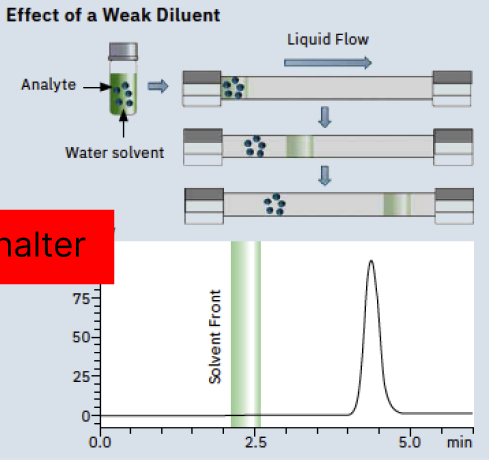 Effect of a Weak Diluent

Liquid Flow

Analyte

Water solvent

halter

Solvent Front

75
50
25
0

0.0
2.5
5.0
min